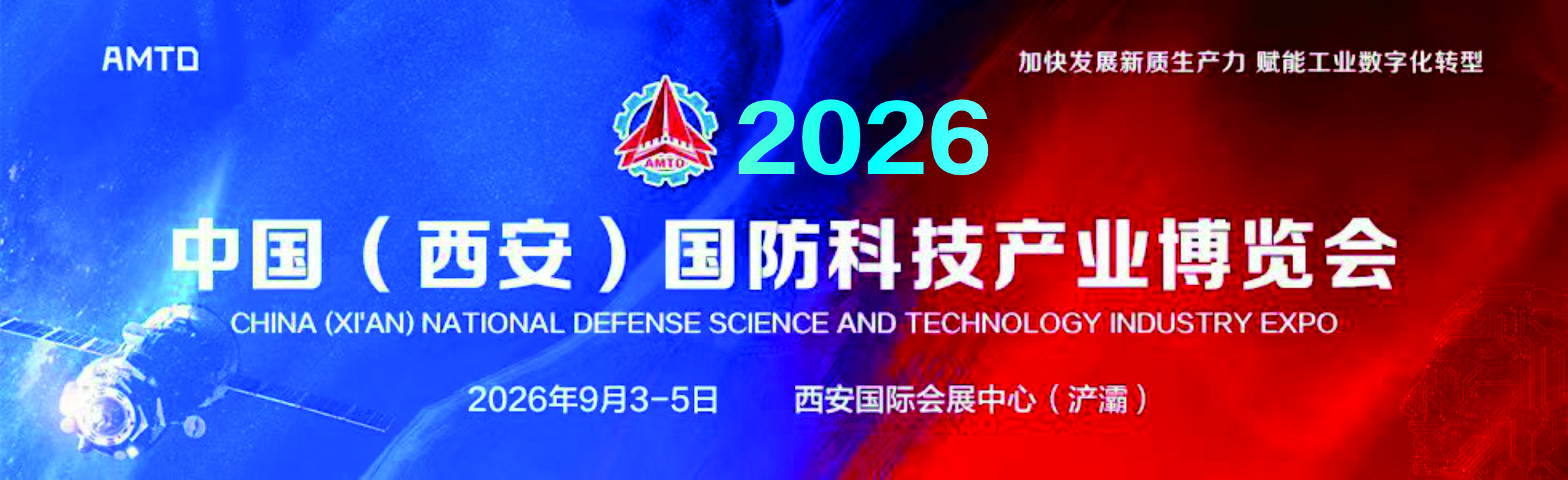 AMTD

加快发展新质生产力 赋能工业数字化转型

AMTD

2026

中国（西安）国防科技产业博览会

CHINA (XI'AN) NATIONAL DEFENSE SCIENCE AND TECHNOLOGY INDUSTRY EXPO

2026年9月3-5日 西安国际会展中心（浐灞）